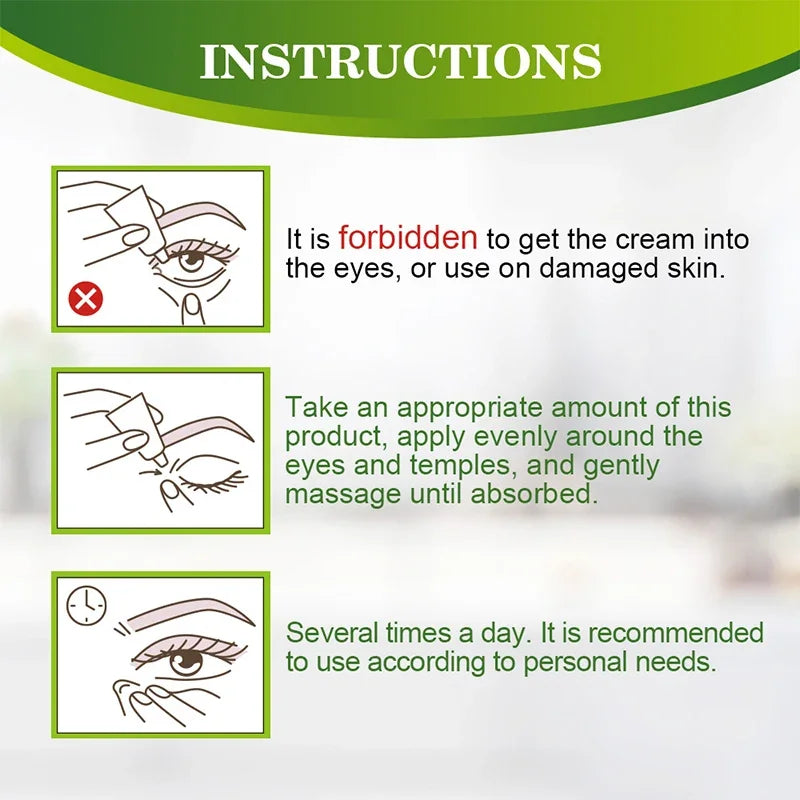 INSTRUCTIONS

It is forbidden to get the cream into the eyes, or use on damaged skin.

Take an appropriate amount of this product, apply evenly around the eyes and temples, and gently massage until absorbed.

Several times a day. It is recommended to use according to personal needs.